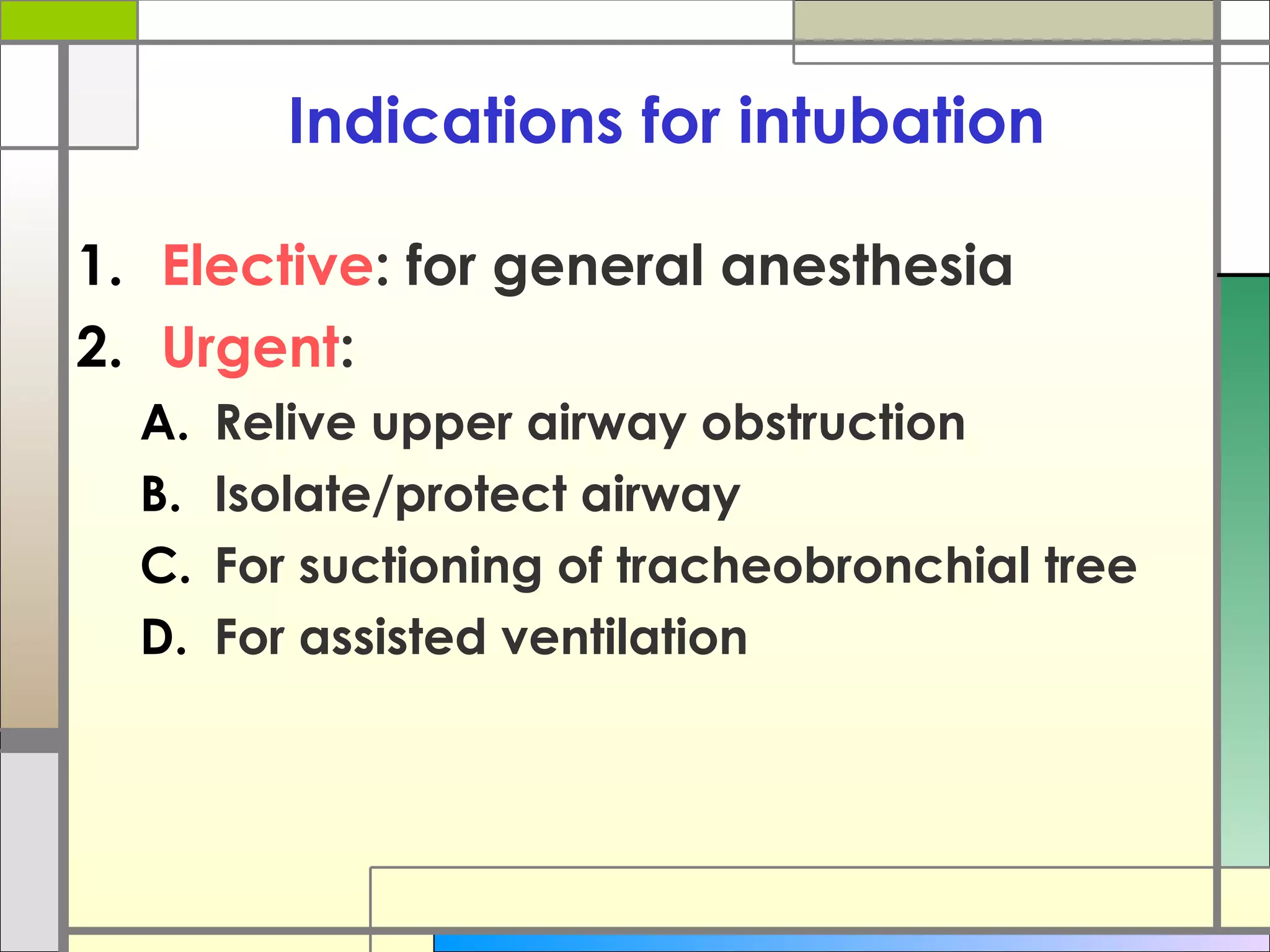 Indications for intubation

1. Elective: for general anesthesia
2. Urgent:
A. Relive upper airway obstruction
B. Isolate/protect airway
C. For suctioning of tracheobronchial tree
D. For assisted ventilation